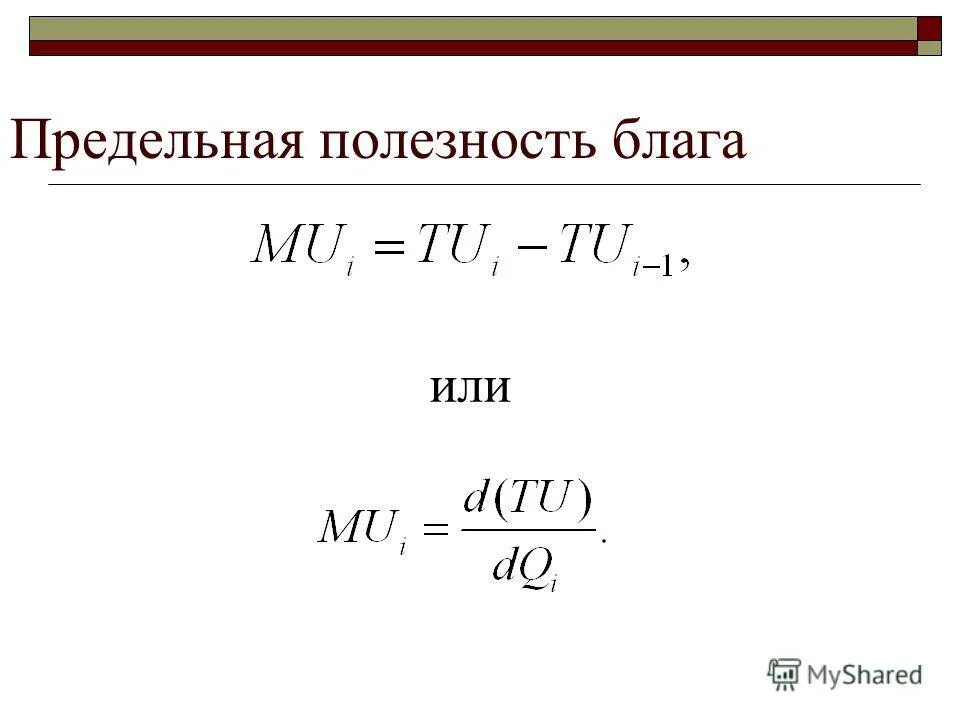 Предельная полезность блага

$MU_i = TU_i - TU_{i-1},$

или

$MU_i = \frac{d(TU)}{dQ_i}.$

MyShared